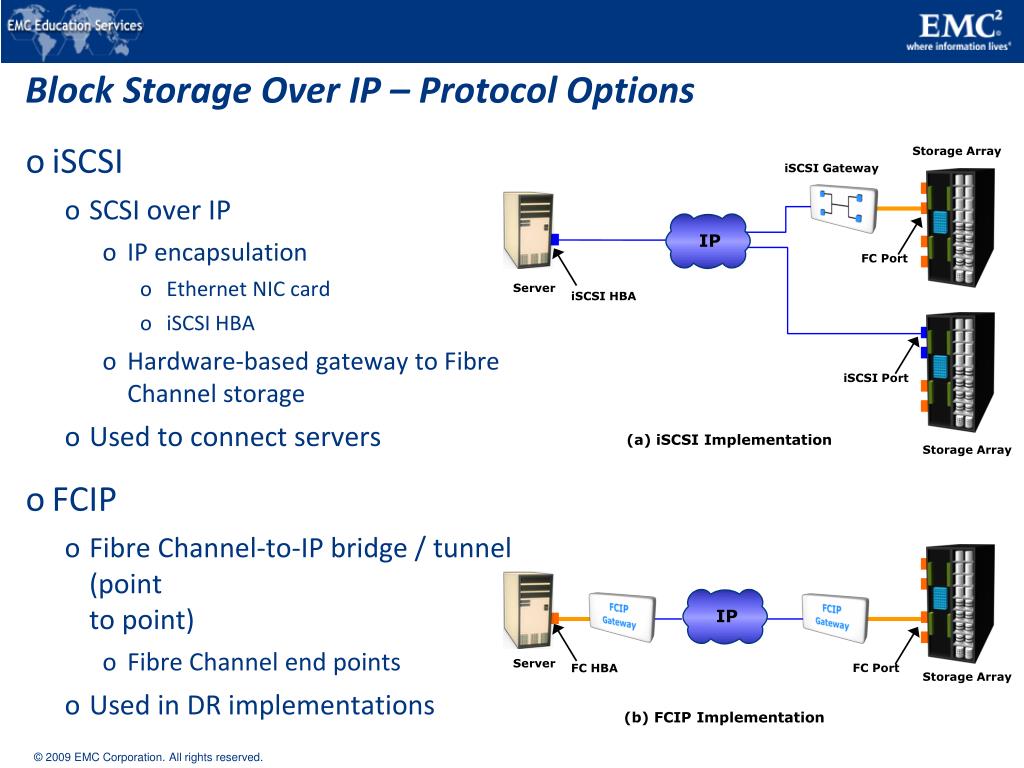 EMC Education Services

EMC$^2$
where information lives®

Block Storage Over IP – Protocol Options

o iSCSI
o SCSI over IP
o IP encapsulation
o Ethernet NIC card
o iSCSI HBA
o Hardware-based gateway to Fibre Channel storage
o Used to connect servers

o FCIP
o Fibre Channel-to-IP bridge / tunnel (point to point)
o Fibre Channel end points
o Used in DR implementations

Storage Array
iSCSI Gateway
IP
FC Port
Server
iSCSI HBA
iSCSI Port
(a) iSCSI Implementation
Storage Array

FCIP Gateway
IP
FCIP Gateway
Server
FC HBA
FC Port
Storage Array
(b) FCIP Implementation

© 2009 EMC Corporation. All rights reserved.